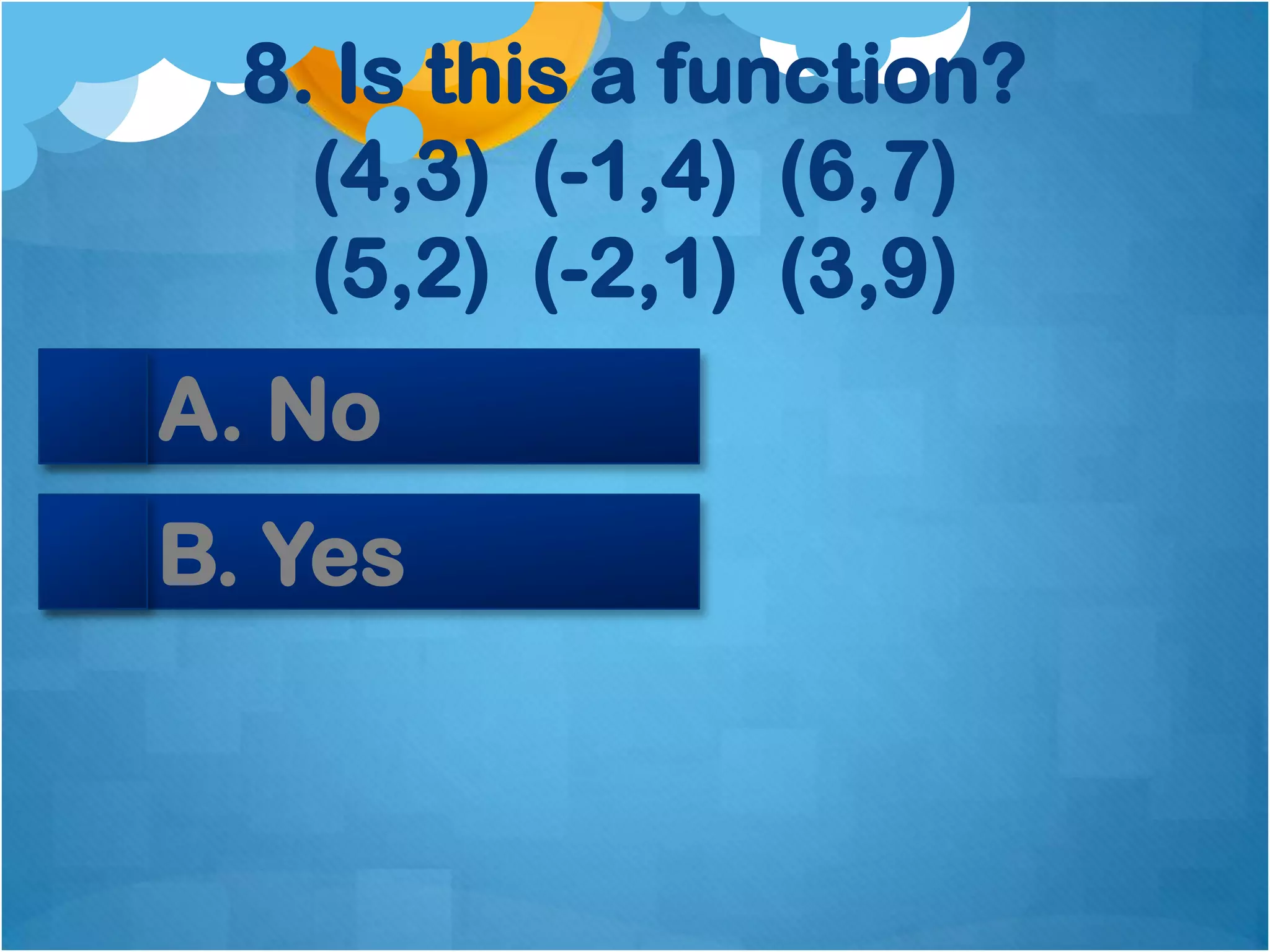 8. Is this a function?
(4,3) (-1,4) (6,7)
(5,2) (-2,1) (3,9)

A. No

B. Yes